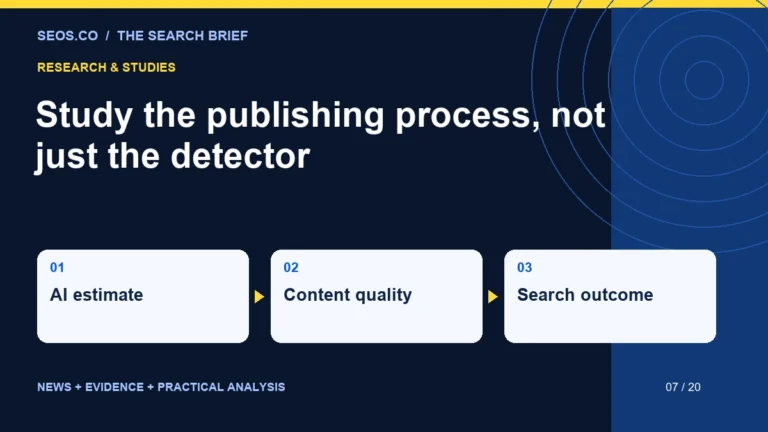 SEOS.CO / THE SEARCH BRIEF

RESEARCH & STUDIES

Study the publishing process, not just the detector

01
AI estimate

02
Content quality

03
Search outcome

NEWS + EVIDENCE + PRACTICAL ANALYSIS

07 / 20